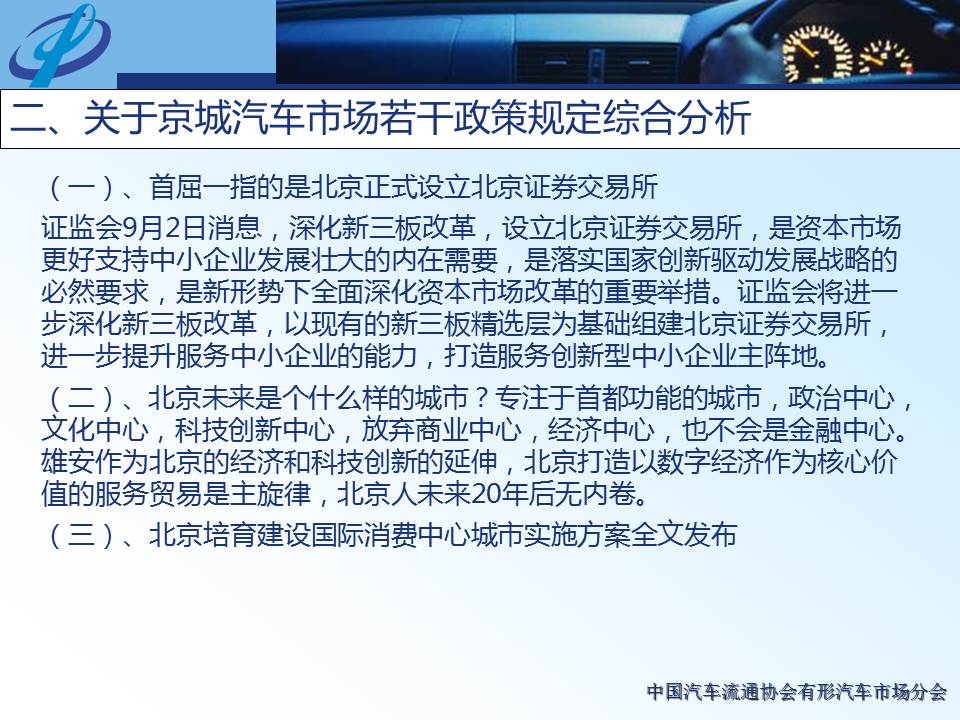 二、关于京城汽车市场若干政策规定综合分析

（一）、首屈一指的是北京正式设立北京证券交易所

证监会9月2日消息，深化新三板改革，设立北京证券交易所，是资本市场更好支持中小企业发展壮大的内在需要，是落实国家创新驱动发展战略的必然要求，是新形势下全面深化资本市场改革的重要举措。证监会将进一步深化新三板改革，以现有的新三板精选层为基础组建北京证券交易所，进一步提升服务中小企业的能力，打造服务创新型中小企业主阵地。

（二）、北京未来是个什么样的城市？专注于首都功能的城市，政治中心，文化中心，科技创新中心，放弃商业中心，经济中心，也不会是金融中心。雄安作为北京的经济和科技创新的延伸，北京打造以数字经济作为核心价值的服务贸易是主旋律，北京人未来20年后无内卷。

（三）、北京培育建设国际消费中心城市实施方案全文发布

中国汽车流通协会有形汽车市场分会